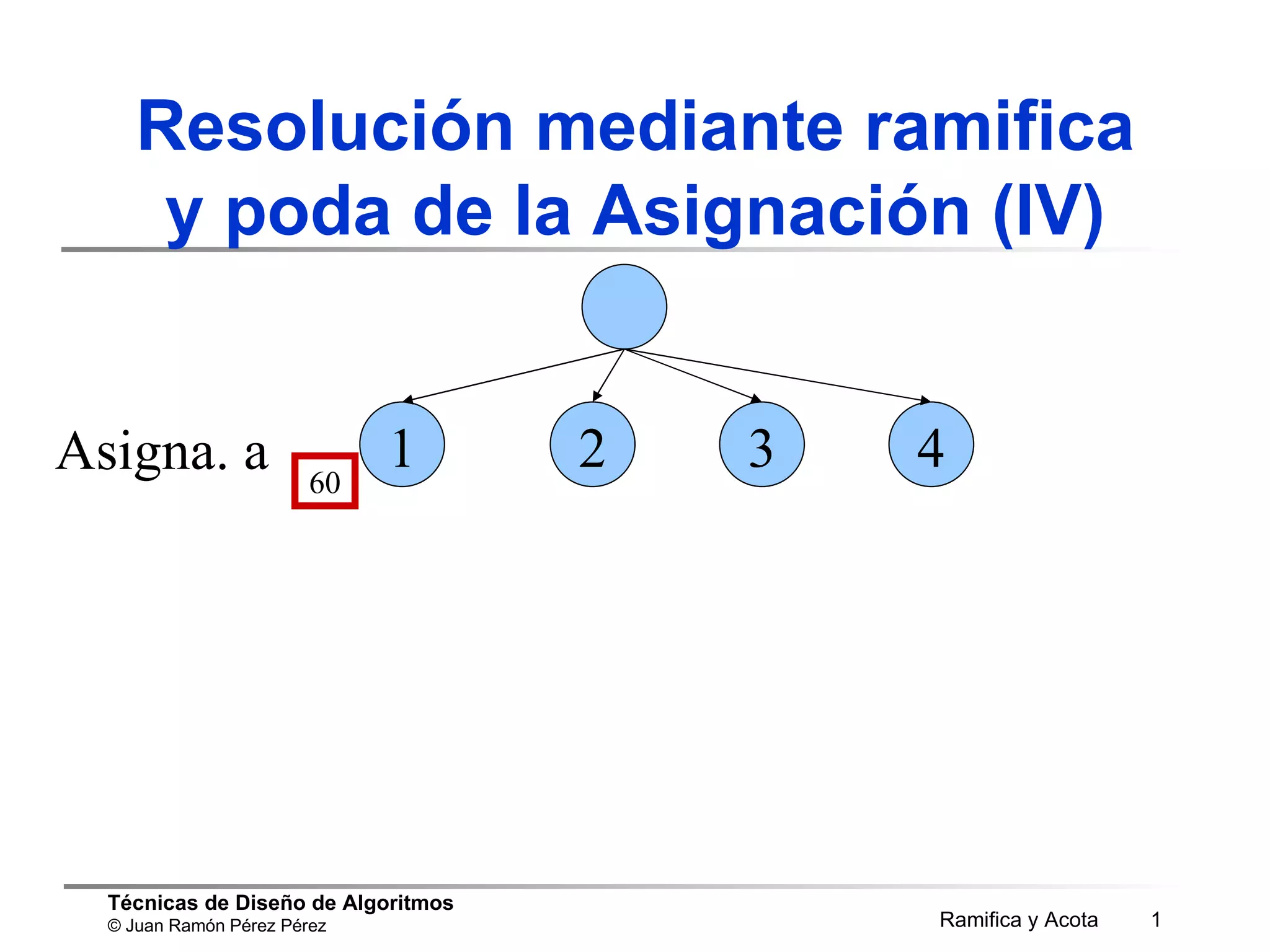 Resolución mediante ramifica y poda de la Asignación (IV)

Asigna. a

60

1

2

3

4

Técnicas de Diseño de Algoritmos
© Juan Ramón Pérez Pérez

Ramifica y Acota

1